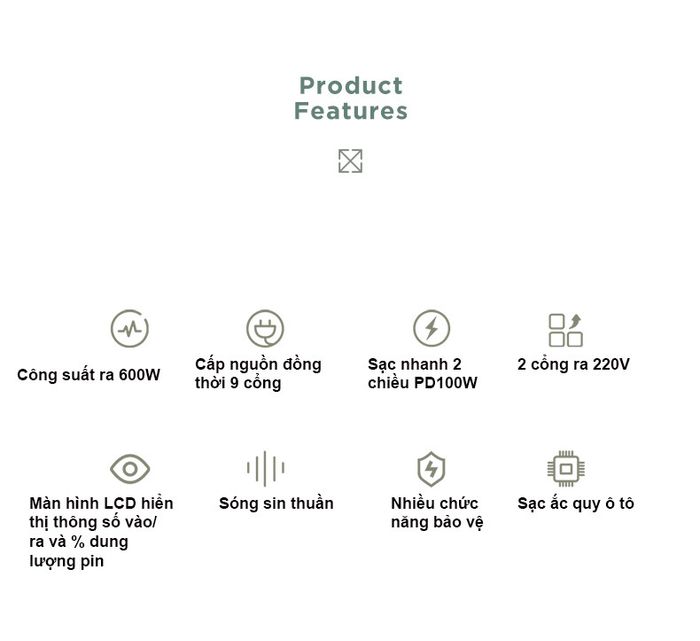 Product Features

Công suất ra 600W

Cấp nguồn đồng thời 9 cổng

Sạc nhanh 2 chiều PD100W

2 cổng ra 220V

Màn hình LCD hiển thị thông số vào/ ra và % dung lượng pin

Sóng sin thuần

Nhiều chức năng bảo vệ

Sạc ắc quy ô tô